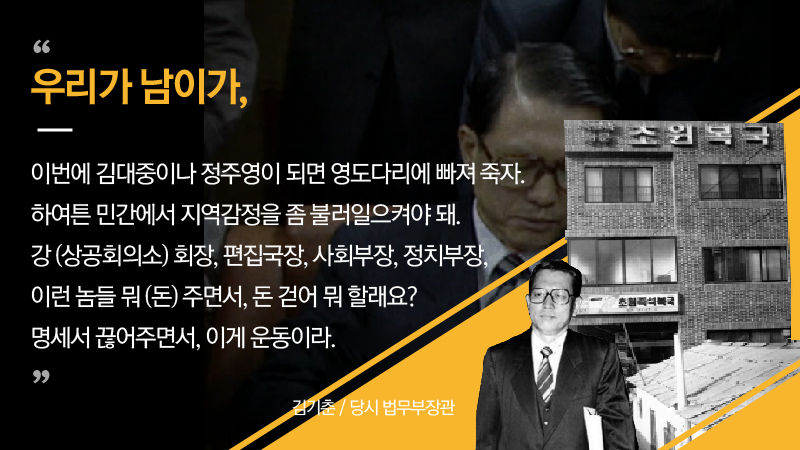 “
우리가 남이가,

이번에 김대중이나 정주영이 되면 영도다리에 빠져 죽자.
하여튼 민간에서 지역감정을 좀 불러일으켜야 돼.
강 (상공회의소) 회장, 편집국장, 사회부장, 정치부장,
이런 놈들 뭐 (돈) 주면서, 돈 걷어 뭐 할래요?
명세서 끊어주면서, 이게 운동이라.
”

김기춘 / 당시 법무부장관

초원복국

초원복국